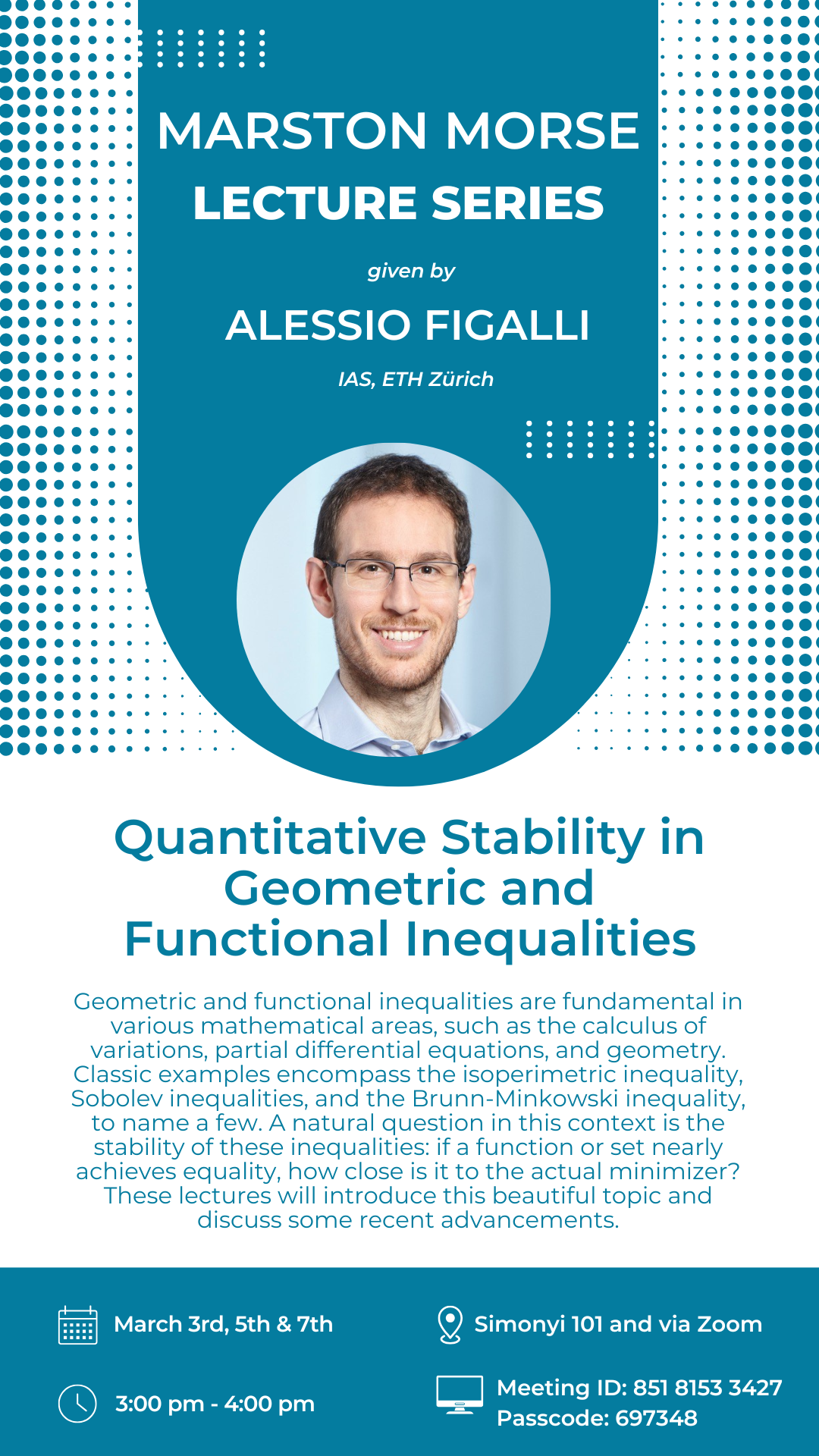 MARSTON MORSE
LECTURE SERIES

given by

ALESSIO FIGALLI

IAS, ETH Zürich

Quantitative Stability in Geometric and Functional Inequalities

Geometric and functional inequalities are fundamental in various mathematical areas, such as the calculus of variations, partial differential equations, and geometry. Classic examples encompass the isoperimetric inequality, Sobolev inequalities, and the Brunn-Minkowski inequality, to name a few. A natural question in this context is the stability of these inequalities: if a function or set nearly achieves equality, how close is it to the actual minimizer? These lectures will introduce this beautiful topic and discuss some recent advancements.

March 3rd, 5th & 7th

3:00 pm - 4:00 pm

Simonyi 101 and via Zoom

Meeting ID: 851 8153 3427
Passcode: 697348